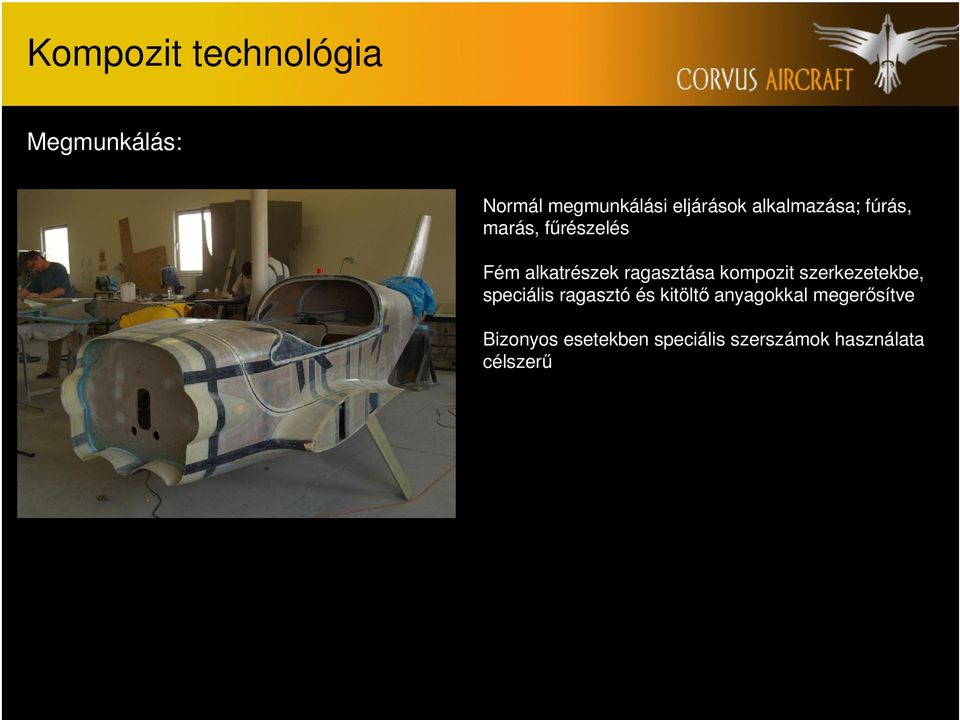 Kompozit technológia

CORVUS AIRCRAFT

Megmunkálás:

Normál megmunkálási eljárások alkalmazása; fúrás, marás, fűrészelés

Fém alkatrészek ragasztása kompozit szerkezetekbe, speciális ragasztó és kitöltő anyagokkal megerősítve

Bizonyos esetekben speciális szerszámok használata célszerű